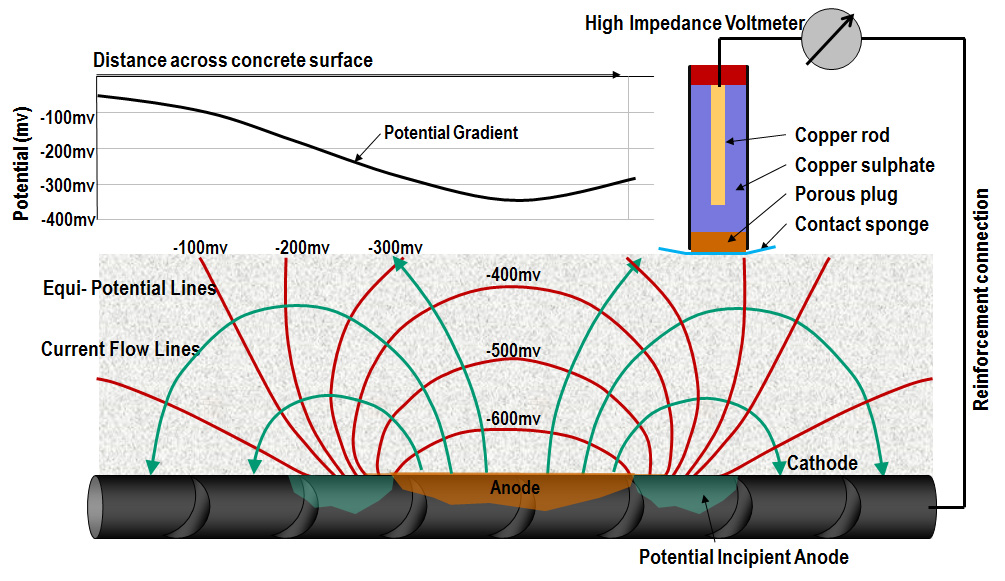 High Impedance Voltmeter

Distance across concrete surface

Potential (mv)

-100mv
-200mv
-300mv
-400mv

Potential Gradient

Copper rod
Copper sulphate
Porous plug
Contact sponge

Reinforcement connection

-100mv
-200mv
-300mv
-400mv
-500mv
-600mv

Equi- Potential Lines
Current Flow Lines

Cathode
Anode

Potential Incipient Anode